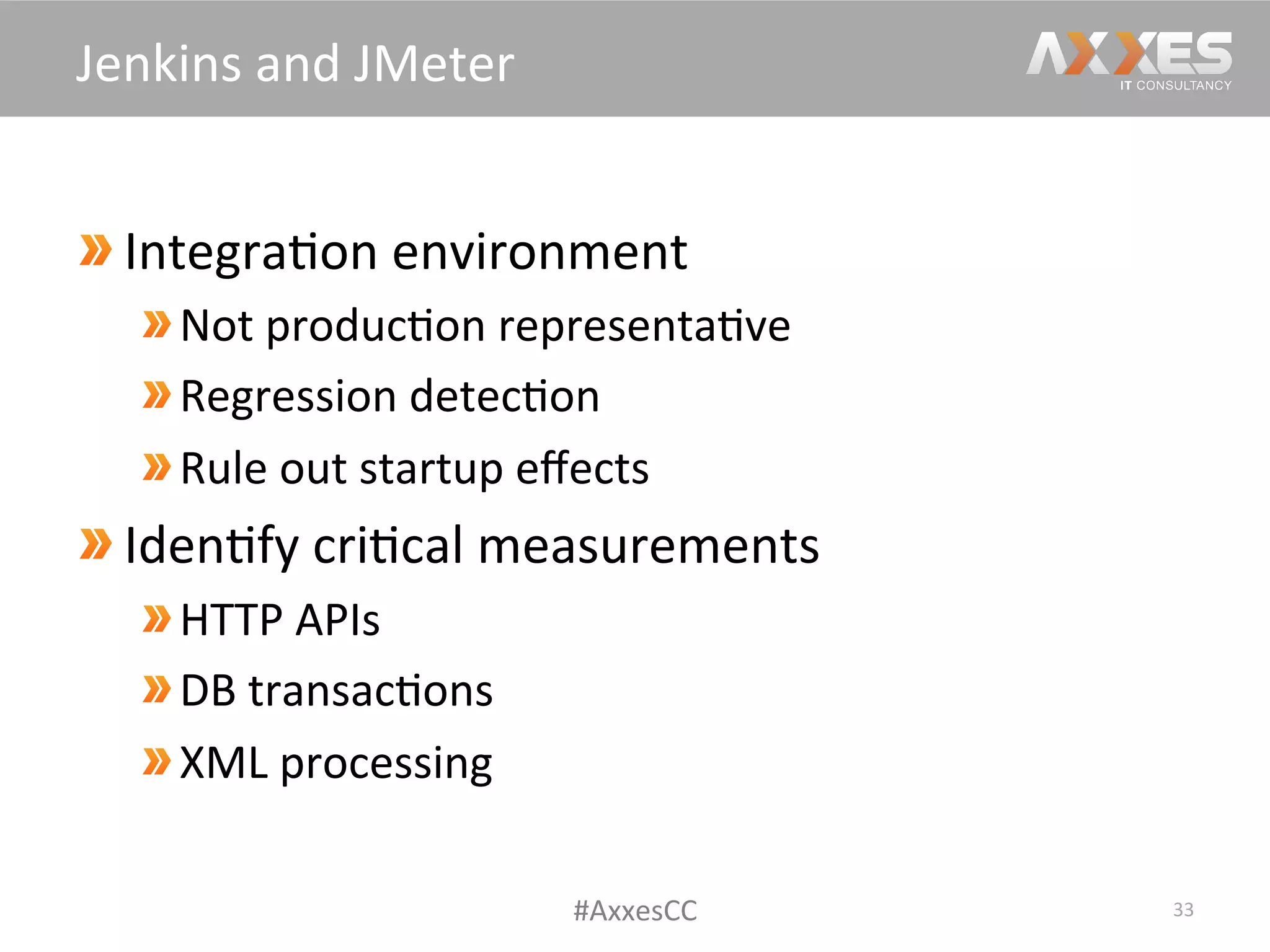 Jenkins and JMeter

AXXES
IT CONSULTANCY

» Integration environment
» Not production representative
» Regression detection
» Rule out startup effects
» Identify critical measurements
» HTTP APIs
» DB transactions
» XML processing

#AxxesCC

33